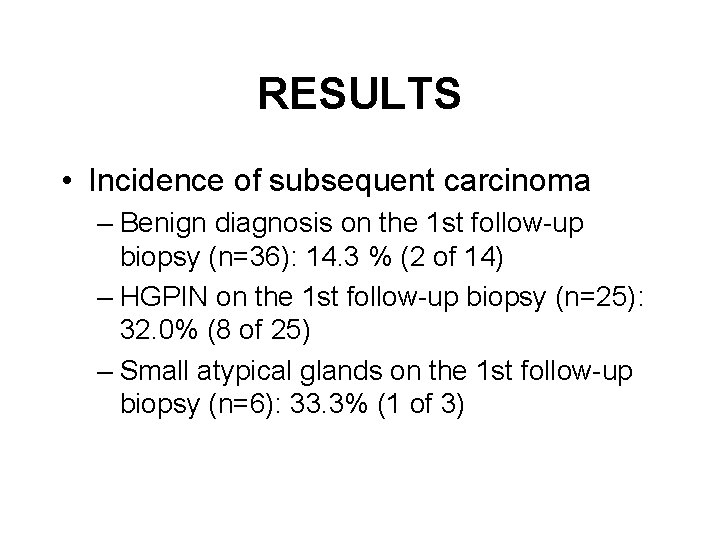 RESULTS

• Incidence of subsequent carcinoma

– Benign diagnosis on the 1st follow-up biopsy (n=36): 14.3 % (2 of 14)

– HGPIN on the 1st follow-up biopsy (n=25): 32.0% (8 of 25)

– Small atypical glands on the 1st follow-up biopsy (n=6): 33.3% (1 of 3)